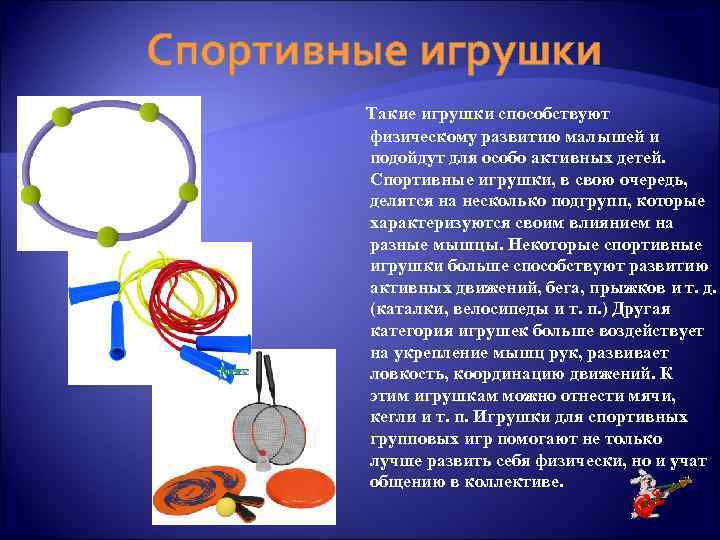 Спортивные игрушки

Такие игрушки способствуют физическому развитию малышей и подойдут для особо активных детей. Спортивные игрушки, в свою очередь, делятся на несколько подгрупп, которые характеризуются своим влиянием на разные мышцы. Некоторые спортивные игрушки больше способствуют развитию активных движений, бега, прыжков и т. д. (каталки, велосипеды и т. п.) Другая категория игрушек больше воздействует на укрепление мышц рук, развивает ловкость, координацию движений. К этим игрушкам можно отнести мячи, кегли и т. п. Игрушки для спортивных групповых игр помогают не только лучше развить себя физически, но и учат общению в коллективе.